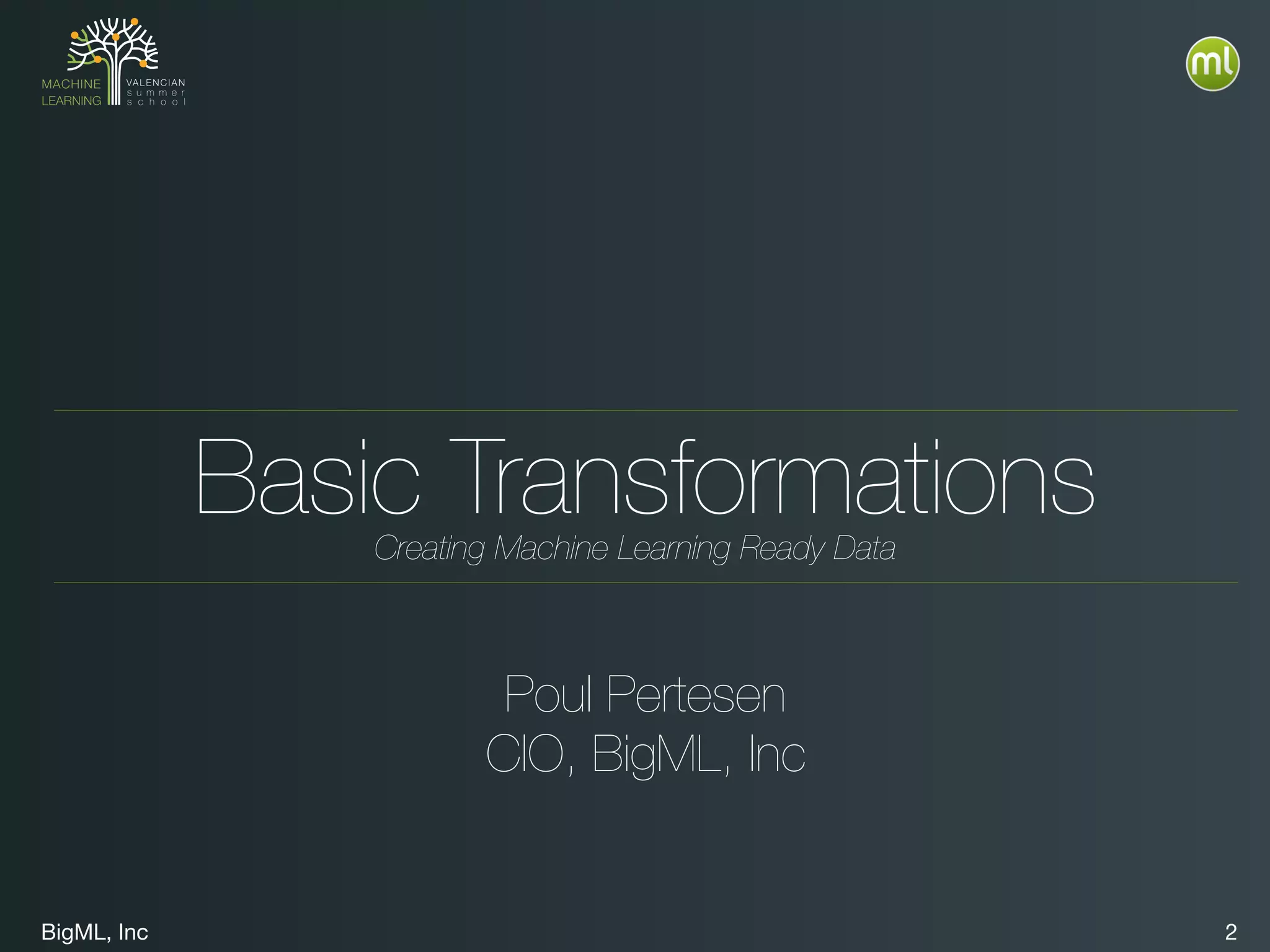 MACHINE LEARNING VALENCIAN summer school

ml

Basic Transformations

Creating Machine Learning Ready Data

Poul Pertesen
CIO, BigML, Inc

BigML, Inc

2